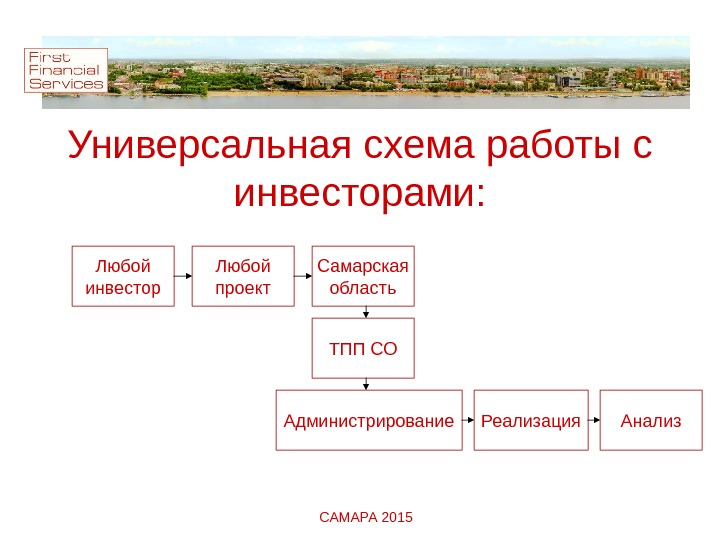 First Financial Services

Универсальная схема работы с инвесторами:

Любой инвестор

Любой проект

Самарская область

ТПП СО

Администрирование

Реализация

Анализ

САМАРА 2015